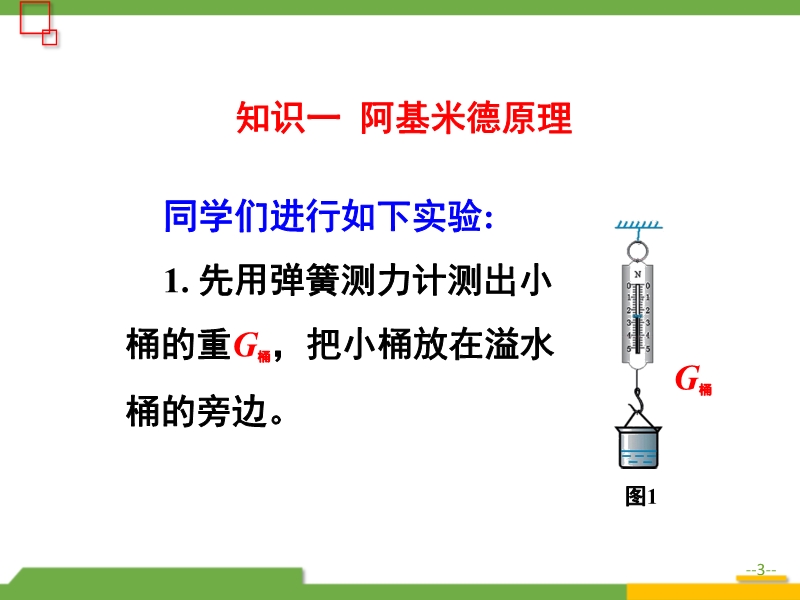 知识一 阿基米德原理

同学们进行如下实验:

1. 先用弹簧测力计测出小桶的重$G_{桶}$，把小桶放在溢水桶的旁边。

N
0 0
1 1
2 2
3 3
4 4
5 5

$G_{桶}$

图1

--3--